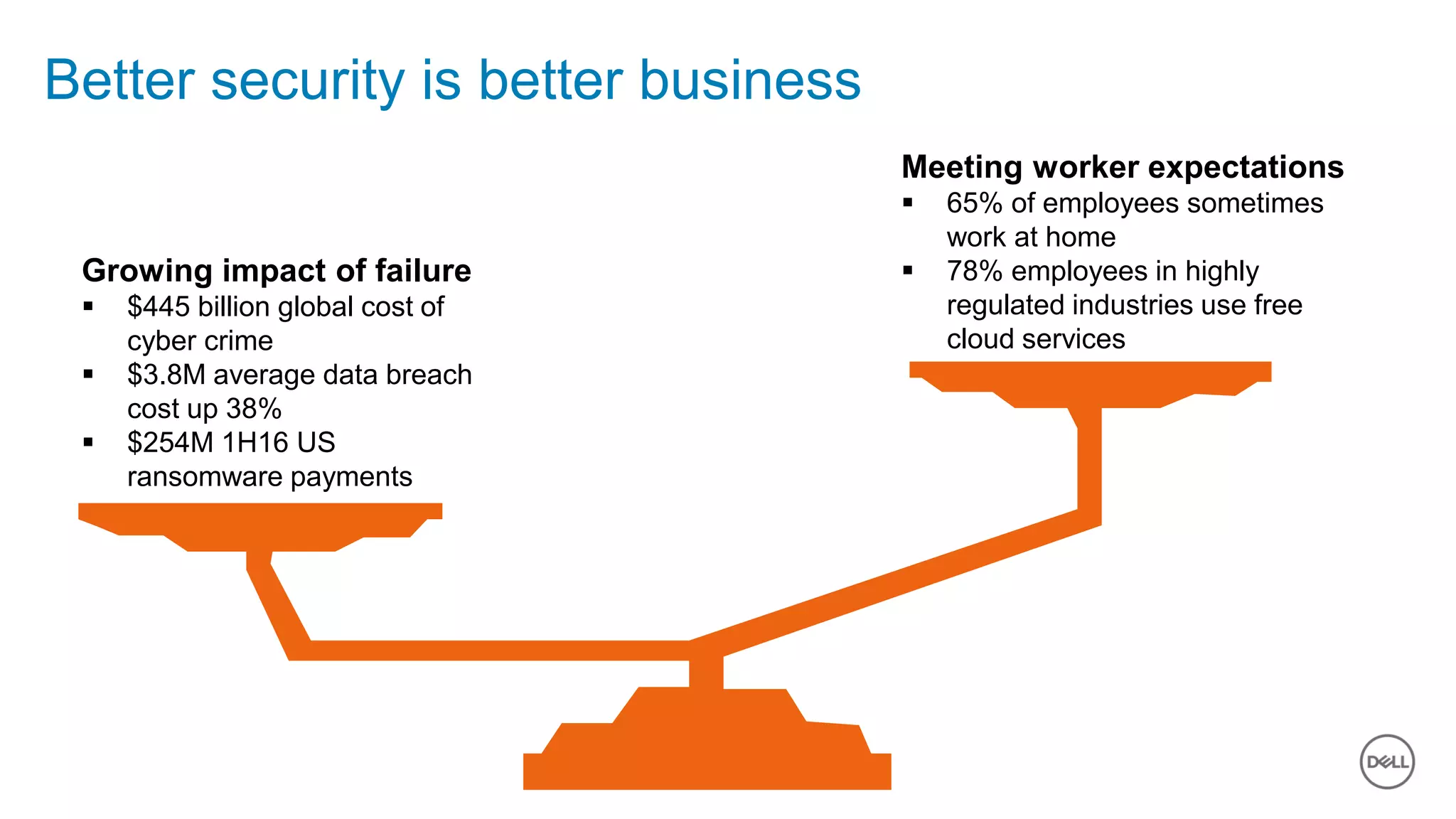 Better security is better business

Growing impact of failure
▪ \$445 billion global cost of cyber crime
▪ \$3.8M average data breach cost up 38%
▪ \$254M 1H16 US ransomware payments

Meeting worker expectations
▪ 65% of employees sometimes work at home
▪ 78% employees in highly regulated industries use free cloud services

DELL